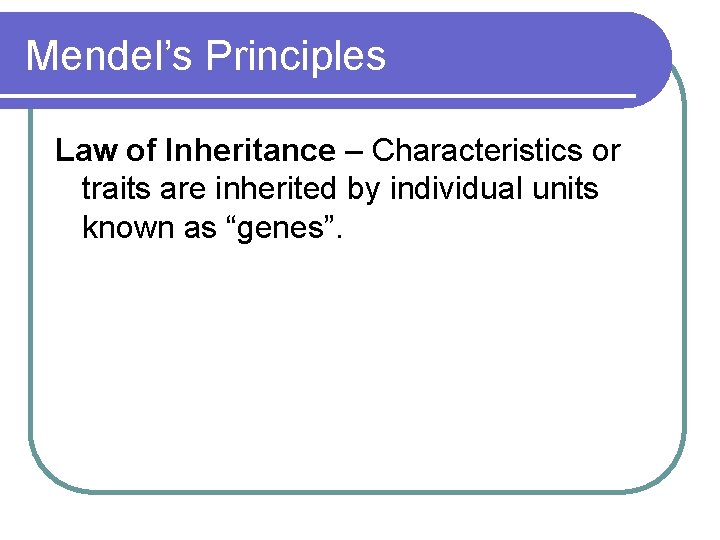 Mendel's Principles

Law of Inheritance – Characteristics or traits are inherited by individual units known as "genes".